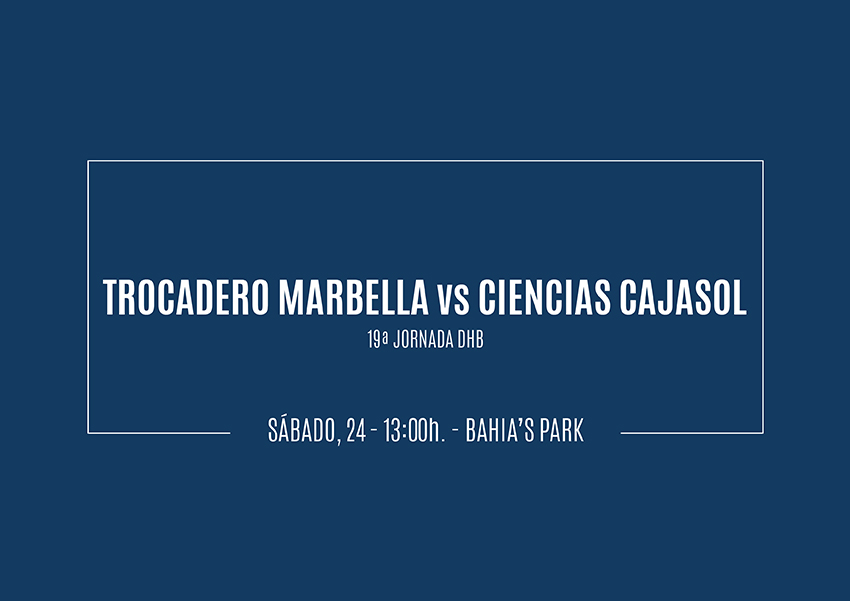 TROCADERO MARBELLA vs CIENCIAS CAJASOL
19ª JORNADA DHB

SÁBADO, 24 - 13:00h. - BAHIA'S PARK